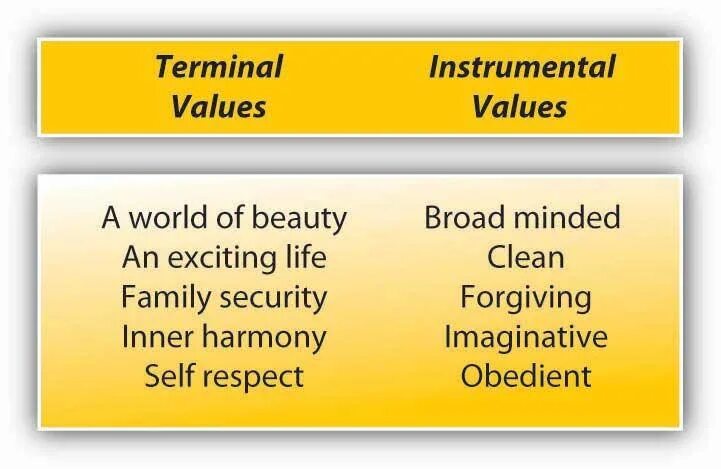 | Terminal Values | Instrumental Values |
|---|---|
| A world of beauty | Broad minded |
| An exciting life | Clean |
| Family security | Forgiving |
| Inner harmony | Imaginative |
| Self respect | Obedient |